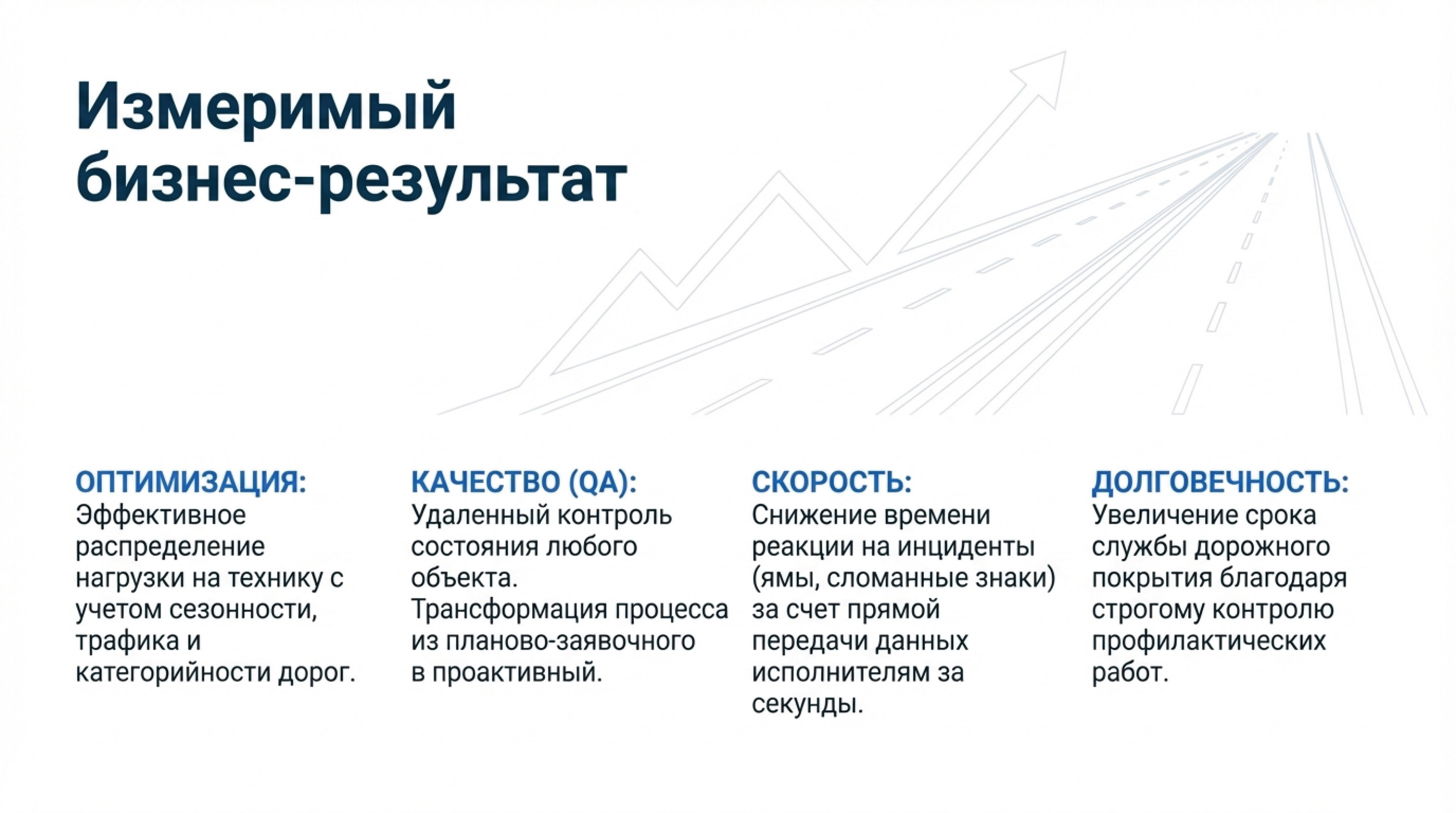 Измеримый бизнес-результат

ОПТИМИЗАЦИЯ:
Эффективное распределение нагрузки на технику с учетом сезонности, трафика и категорийности дорог.

КАЧЕСТВО (QA):
Удаленный контроль состояния любого объекта.
Трансформация процесса из планово-заявочного в проактивный.

СКОРОСТЬ:
Снижение времени реакции на инциденты (ямы, сломанные знаки) за счет прямой передачи данных исполнителям за секунды.

ДОЛГОВЕЧНОСТЬ:
Увеличение срока службы дорожного покрытия благодаря строгому контролю профилактических работ.